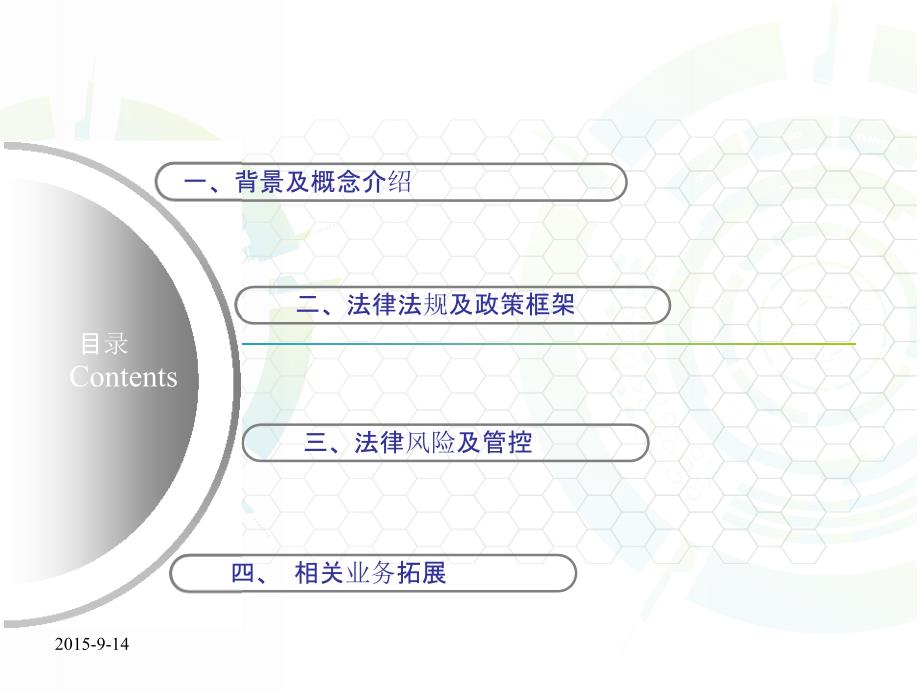 目录
Contents

一、背景及概念介绍

二、法律法规及政策框架

三、法律风险及管控

四、 相关业务拓展

2015-9-14